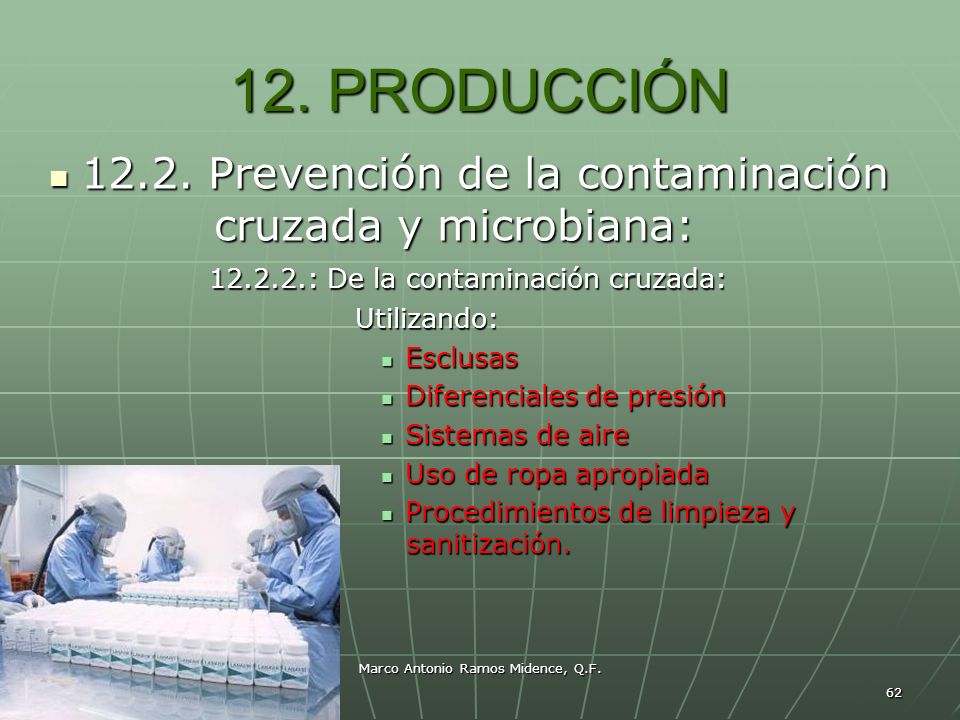 12. PRODUCCIÓN

- 12.2. Prevención de la contaminación cruzada y microbiana:

12.2.2.: De la contaminación cruzada:

Utilizando:

- Esclusas
- Diferenciales de presión
- Sistemas de aire
- Uso de ropa apropiada
- Procedimientos de limpieza y sanitización.

Marco Antonio Ramos Midence, Q.F.

62